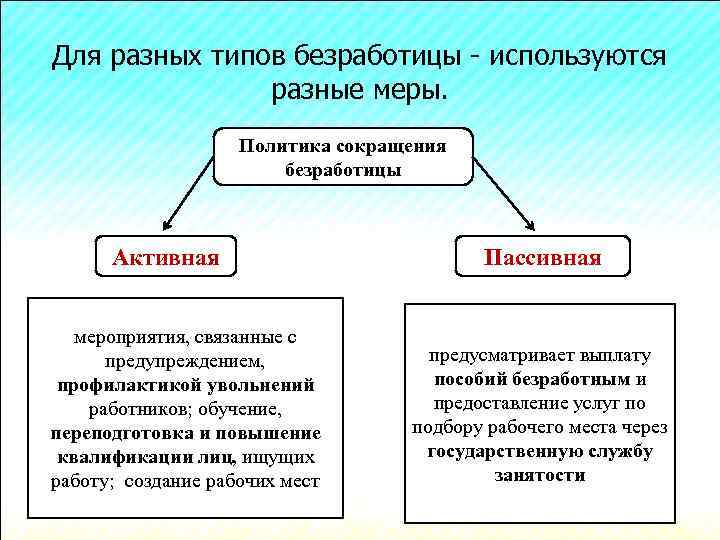 Для разных типов безработицы - используются разные меры.

Политика сокращения безработицы

Активная

Пассивная

мероприятия, связанные с предупреждением, профилактикой увольнений работников; обучение, переподготовка и повышение квалификации лиц, ищущих работу; создание рабочих мест

предусматривает выплату пособий безработным и предоставление услуг по подбору рабочего места через государственную службу занятости